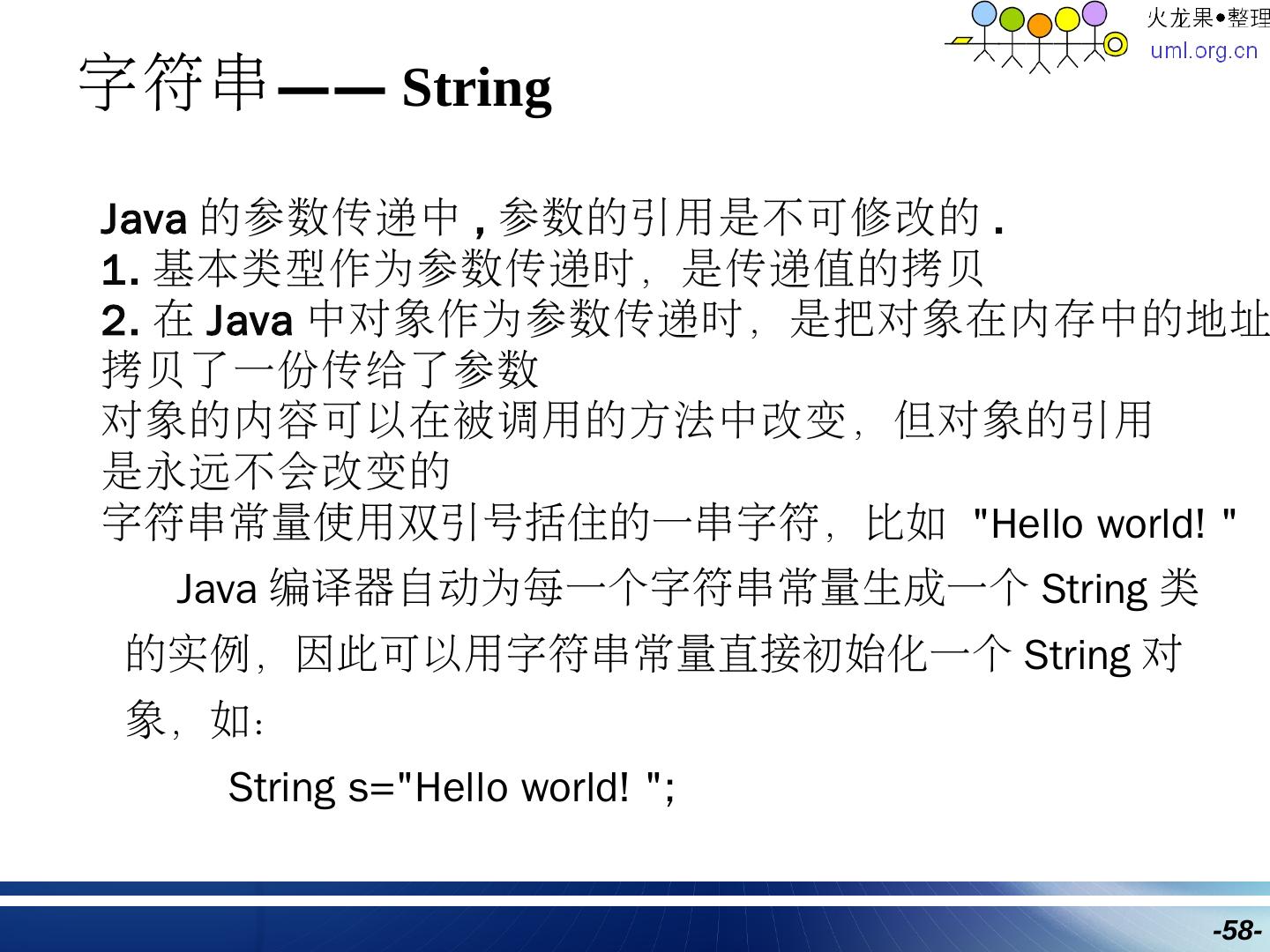 火龙果●整理
uml.org.cn

字符串—— String

Java 的参数传递中 , 参数的引用是不可修改的 .
1. 基本类型作为参数传递时，是传递值的拷贝
2. 在 Java 中对象作为参数传递时，是把对象在内存中的地址拷贝了一份传给了参数
对象的内容可以在被调用的方法中改变，但对象的引用是永远不会改变的
字符串常量使用双引号括住的一串字符，比如 "Hello world! "

Java 编译器自动为每一个字符串常量生成一个 String 类的实例，因此可以用字符串常量直接初始化一个 String 对象，如：

String s="Hello world! ";

-58-